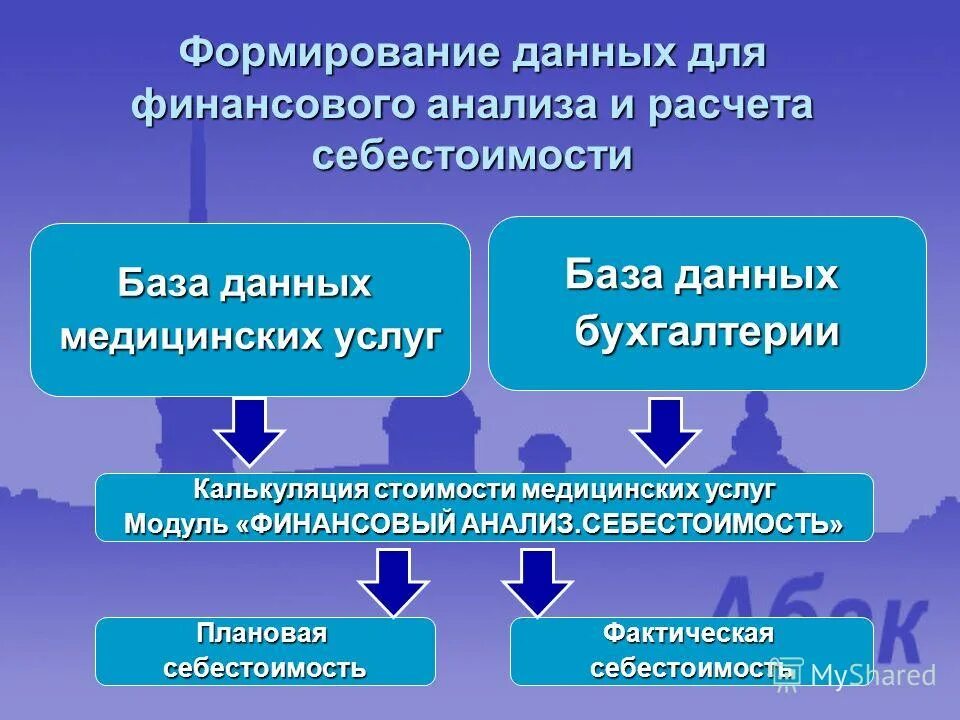 Формирование данных для финансового анализа и расчета себестоимости

База данных медицинских услуг

База данных бухгалтерии

Калькуляция стоимости медицинских услуг
Модуль «ФИНАНСОВЫЙ АНАЛИЗ.СЕБЕСТОИМОСТЬ»

Плановая себестоимость

Фактическая себестоимость

Абак

MyShared